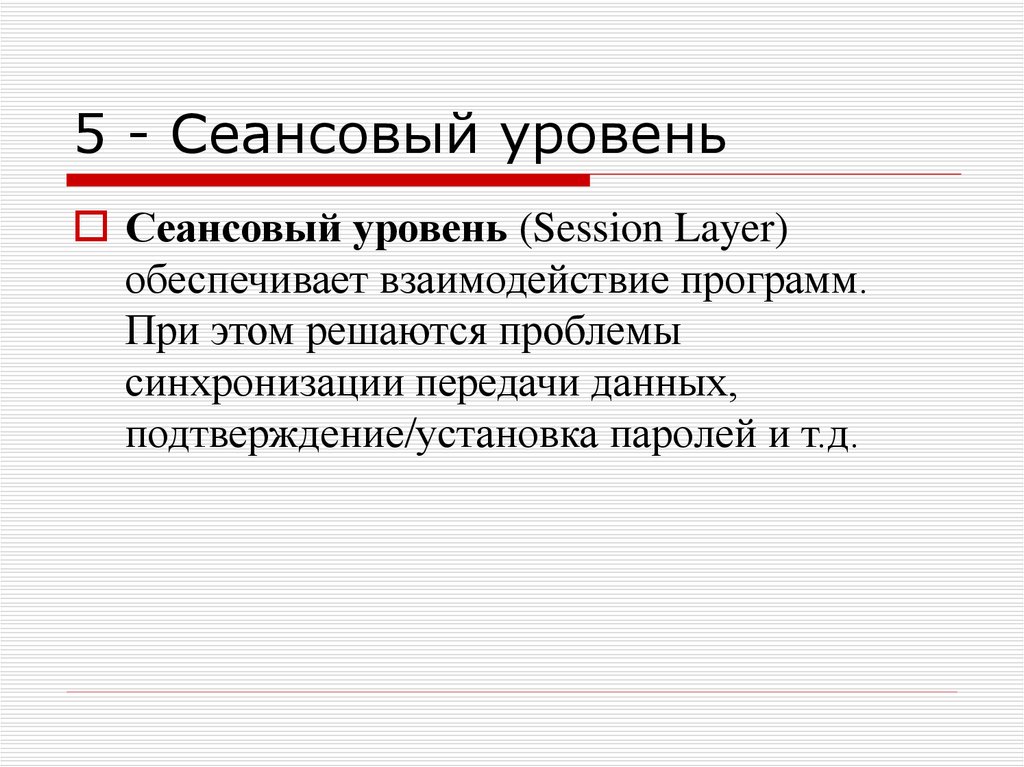 5 - Сеансовый уровень

Сеансовый уровень (Session Layer) обеспечивает взаимодействие программ. При этом решаются проблемы синхронизации передачи данных, подтверждение/установка паролей и т.д.